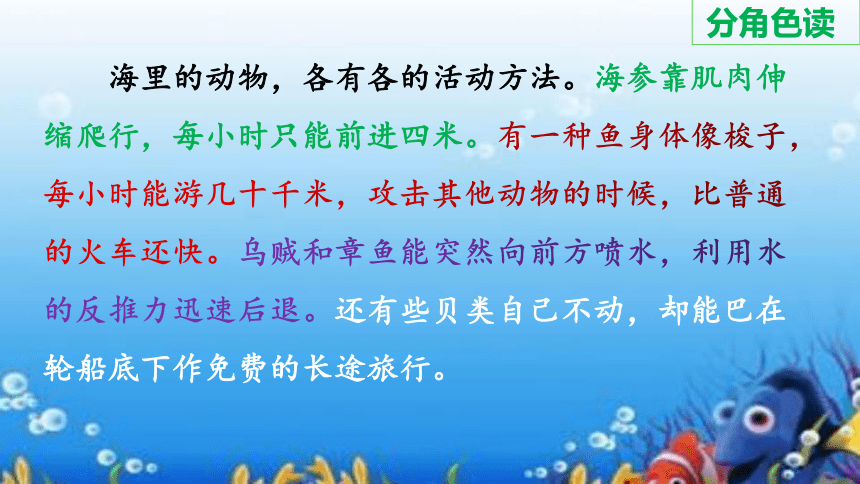 分角色读

海里的动物，各有各的活动方法。海参靠肌肉伸缩爬行，每小时只能前进四米。有一种鱼身体像梭子，每小时能游几十千米，攻击其他动物的时候，比普通的火车还快。乌贼和章鱼能突然向前方喷水，利用水的反推力迅速后退。还有些贝类自己不动，却能巴在轮船底下作免费的长途旅行。